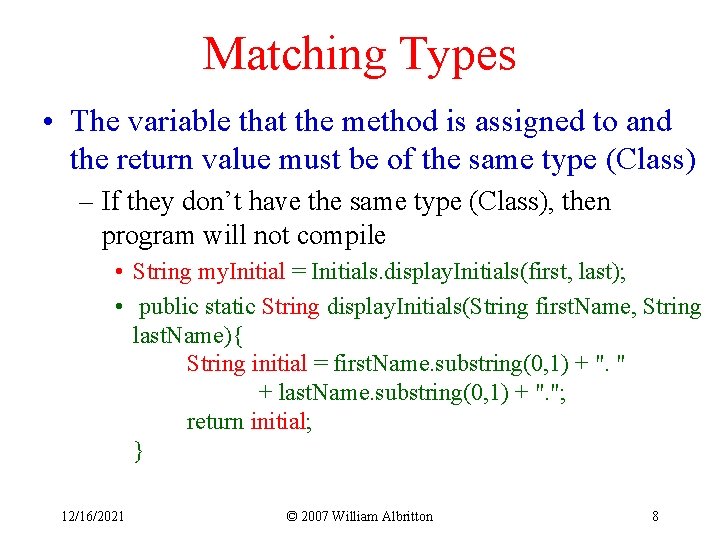 Matching Types

• The variable that the method is assigned to and the return value must be of the same type (Class)

– If they don't have the same type (Class), then program will not compile

• String myInitial = Initials.displayInitials(first, last);

• public static String displayInitials(String firstName, String lastName){
String initial = firstName.substring(0,1) + ". "
+ lastName.substring(0,1) + ".";
return initial;
}

12/16/2021

© 2007 William Albritton

8